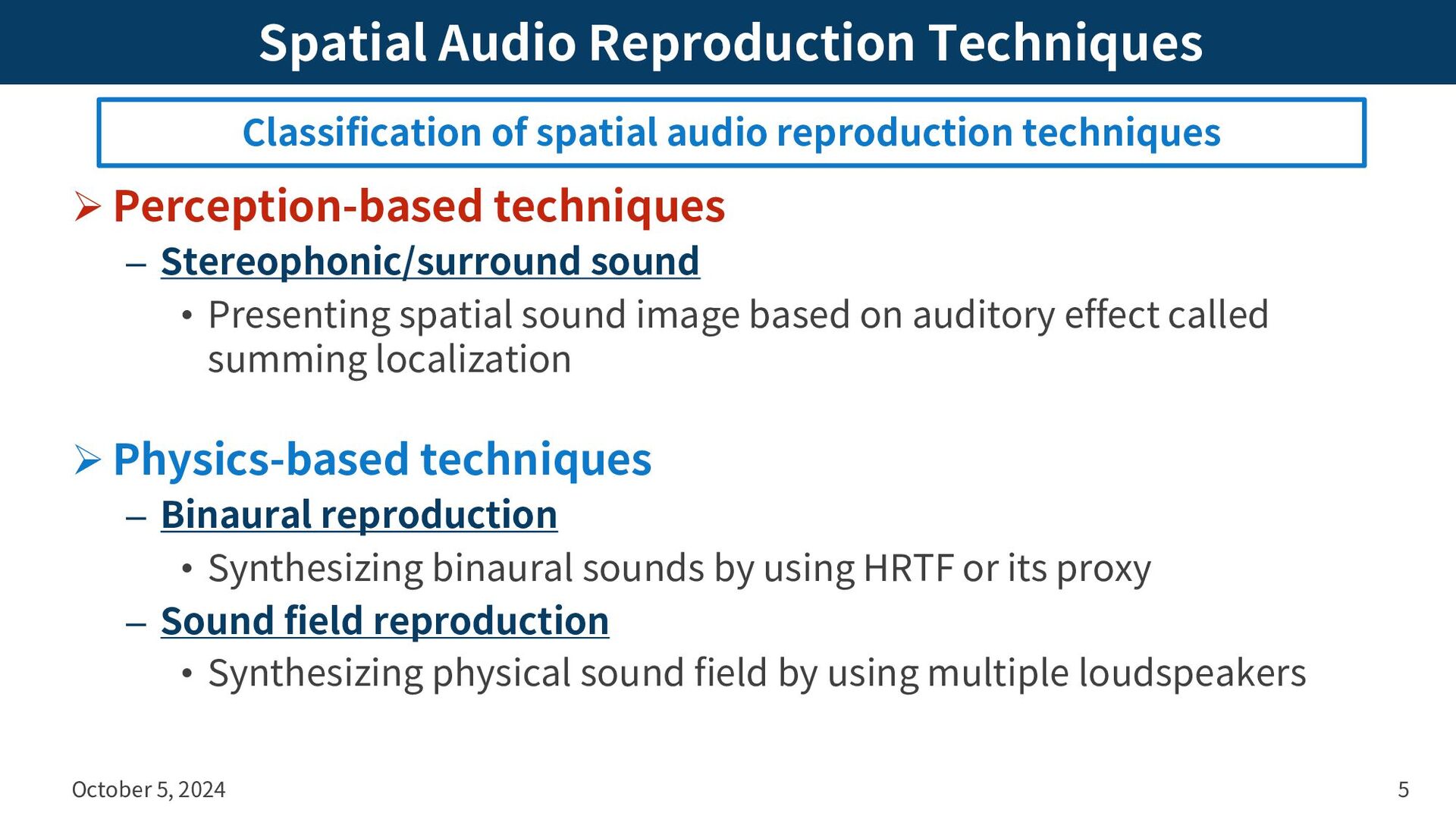 Spatial Audio Reproduction Techniques

Classification of spatial audio reproduction techniques

➢ Perception-based techniques

– Stereophonic/surround sound

• Presenting spatial sound image based on auditory effect called summing localization

➢ Physics-based techniques

– Binaural reproduction

• Synthesizing binaural sounds by using HRTF or its proxy

– Sound field reproduction

• Synthesizing physical sound field by using multiple loudspeakers

October 5, 2024

5